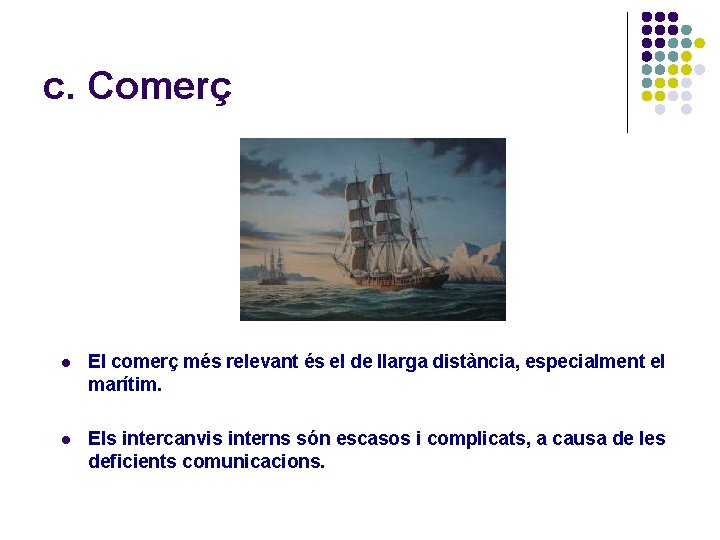 c. Comerç

- El comerç més relevant és el de llarga distància, especialment el marítim.

- Els intercanvis interns són escasos i complicats, a causa de les deficients comunicacions.